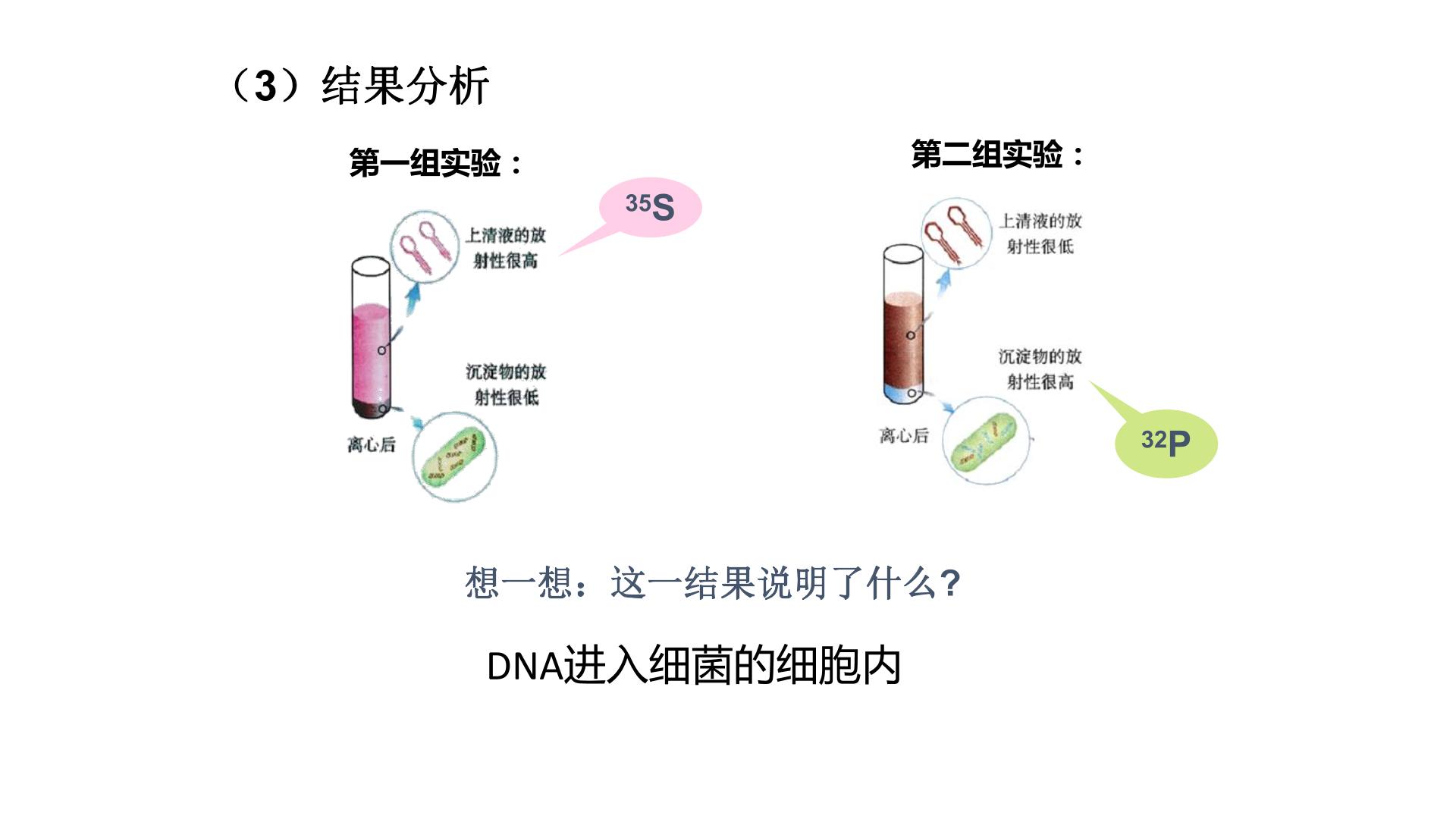 （3）结果分析

第一组实验：

$^{35}S$

上清液的放射性很高

沉淀物的放射性很低

离心后

第二组实验：

上清液的放射性很低

沉淀物的放射性很高

离心后

$^{32}P$

想一想：这一结果说明了什么?

DNA进入细菌的细胞内